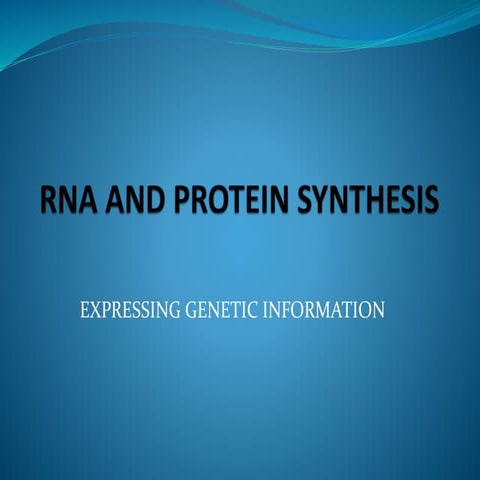 RNA AND PROTEIN SYNTHESIS

EXPRESSING GENETIC INFORMATION